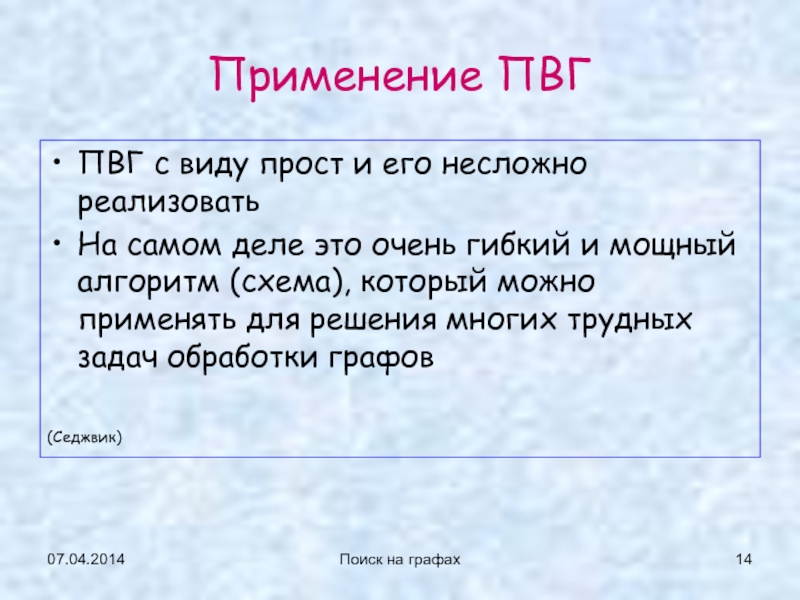 Применение ПВГ

• ПВГ с виду прост и его несложно реализовать

• На самом деле это очень гибкий и мощный алгоритм (схема), который можно применять для решения многих трудных задач обработки графов

(Седжвик)

07.04.2014

Поиск на графах

14